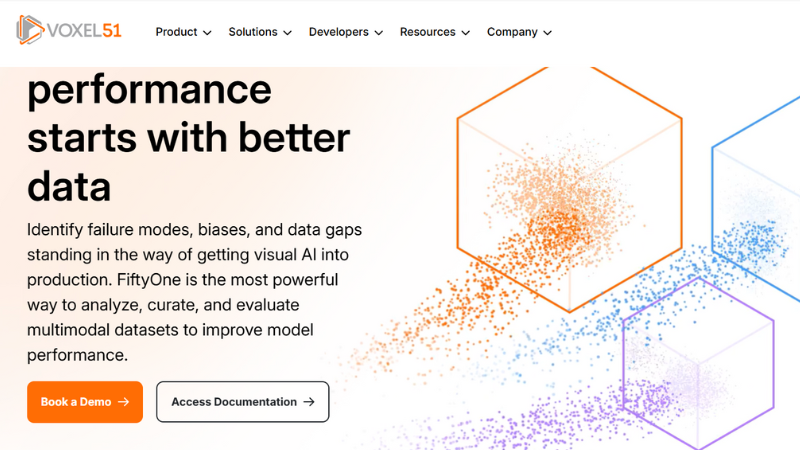 VOXEL51 Product Solutions Developers Resources Company

performance starts with better data

Identify failure modes, biases, and data gaps standing in the way of getting visual AI into production. FiftyOne is the most powerful way to analyze, curate, and evaluate multimodal datasets to improve model performance.

Book a Demo → Access Documentation →